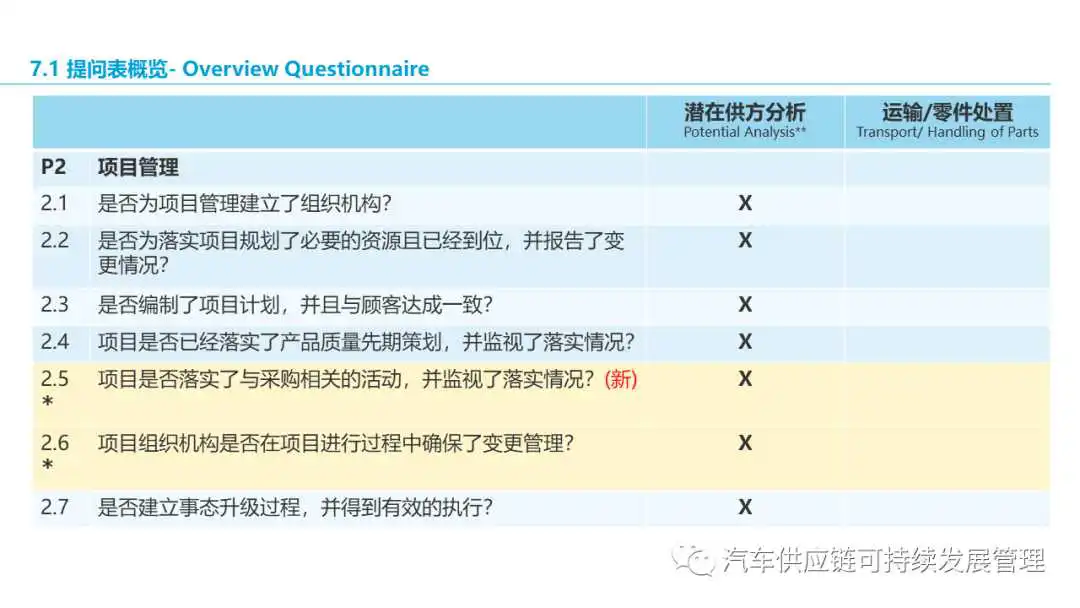 7.1 提问表概览- Overview Questionnaire

| | | 潜在供方分析 Potential Analysis** | 运输/零件处置 Transport/ Handling of Parts |
|---|---|---|---|
| P2 | 项目管理 | | |
| 2.1 | 是否为项目管理建立了组织机构? | X | |
| 2.2 | 是否为落实项目规划了必要的资源且已经到位，并报告了变更情况? | X | |
| 2.3 | 是否编制了项目计划，并且与顾客达成一致? | X | |
| 2.4 | 项目是否已经落实了产品质量先期策划，并监视了落实情况? | X | |
| 2.5 * | 项目是否落实了与采购相关的活动，并监视了落实情况? (新) | X | |
| 2.6 * | 项目组织机构是否在项目进行过程中确保了变更管理? | X | |
| 2.7 | 是否建立事态升级过程，并得到有效的执行? | X | |

汽车供应链可持续发展管理